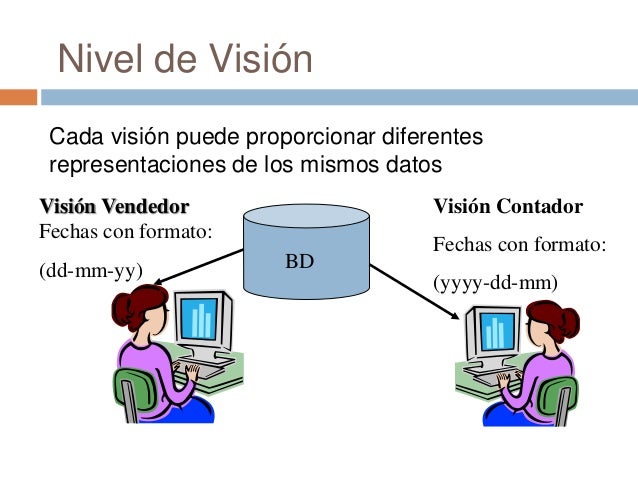 Nivel de Visión

Cada visión puede proporcionar diferentes representaciones de los mismos datos

Visión Vendedor
Fechas con formato:
(dd-mm-yy)

BD

Visión Contador
Fechas con formato:
(yyyy-dd-mm)